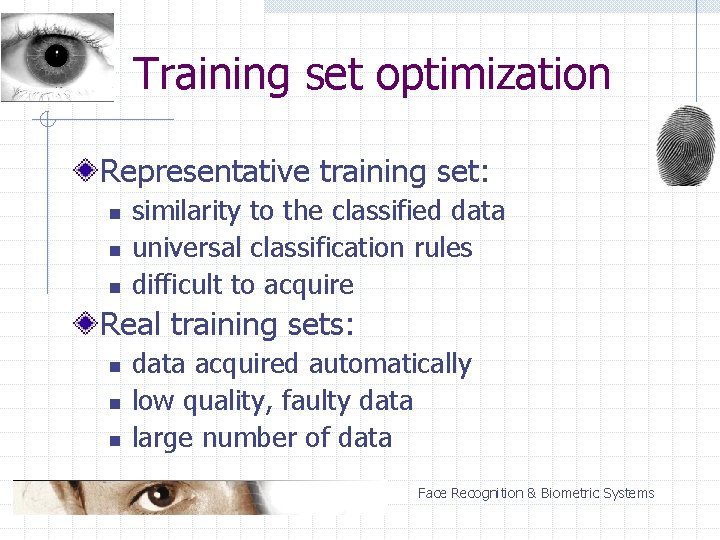 Training set optimization

Representative training set:
- similarity to the classified data
- universal classification rules
- difficult to acquire

Real training sets:
- data acquired automatically
- low quality, faulty data
- large number of data

Face Recognition & Biometric Systems